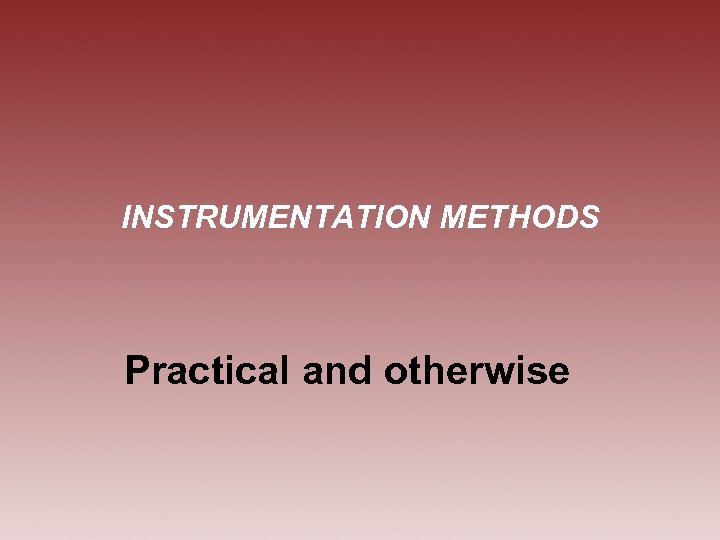 INSTRUMENTATION METHODS

Practical and otherwise